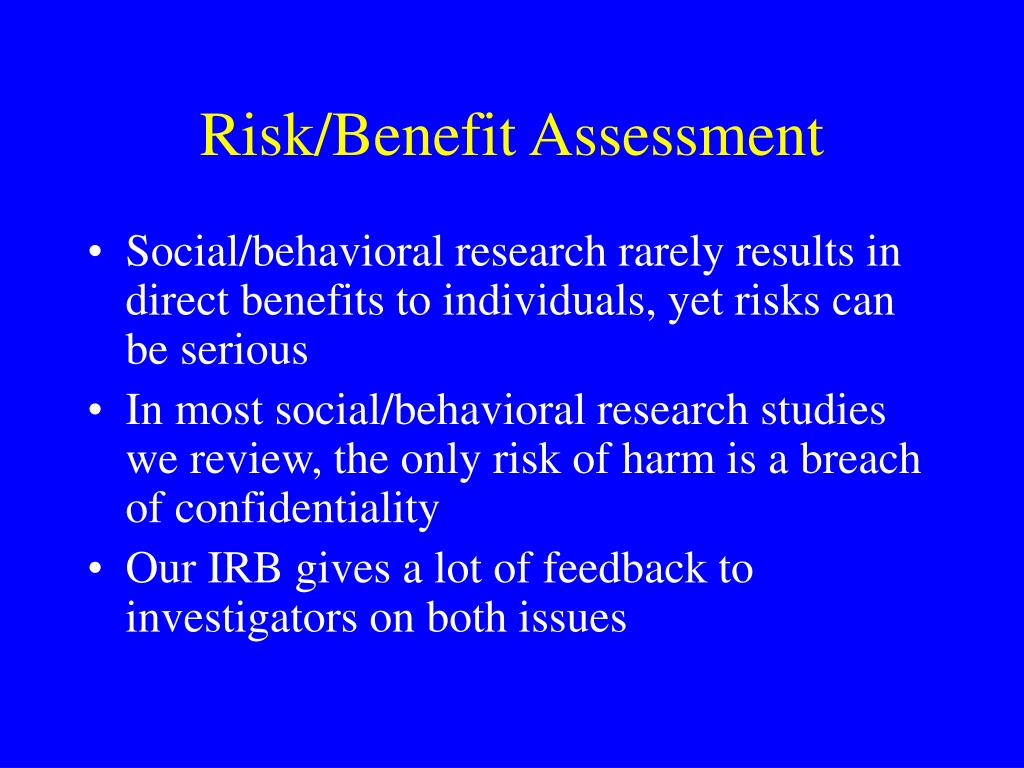 Risk/Benefit Assessment

• Social/behavioral research rarely results in direct benefits to individuals, yet risks can be serious
• In most social/behavioral research studies we review, the only risk of harm is a breach of confidentiality
• Our IRB gives a lot of feedback to investigators on both issues